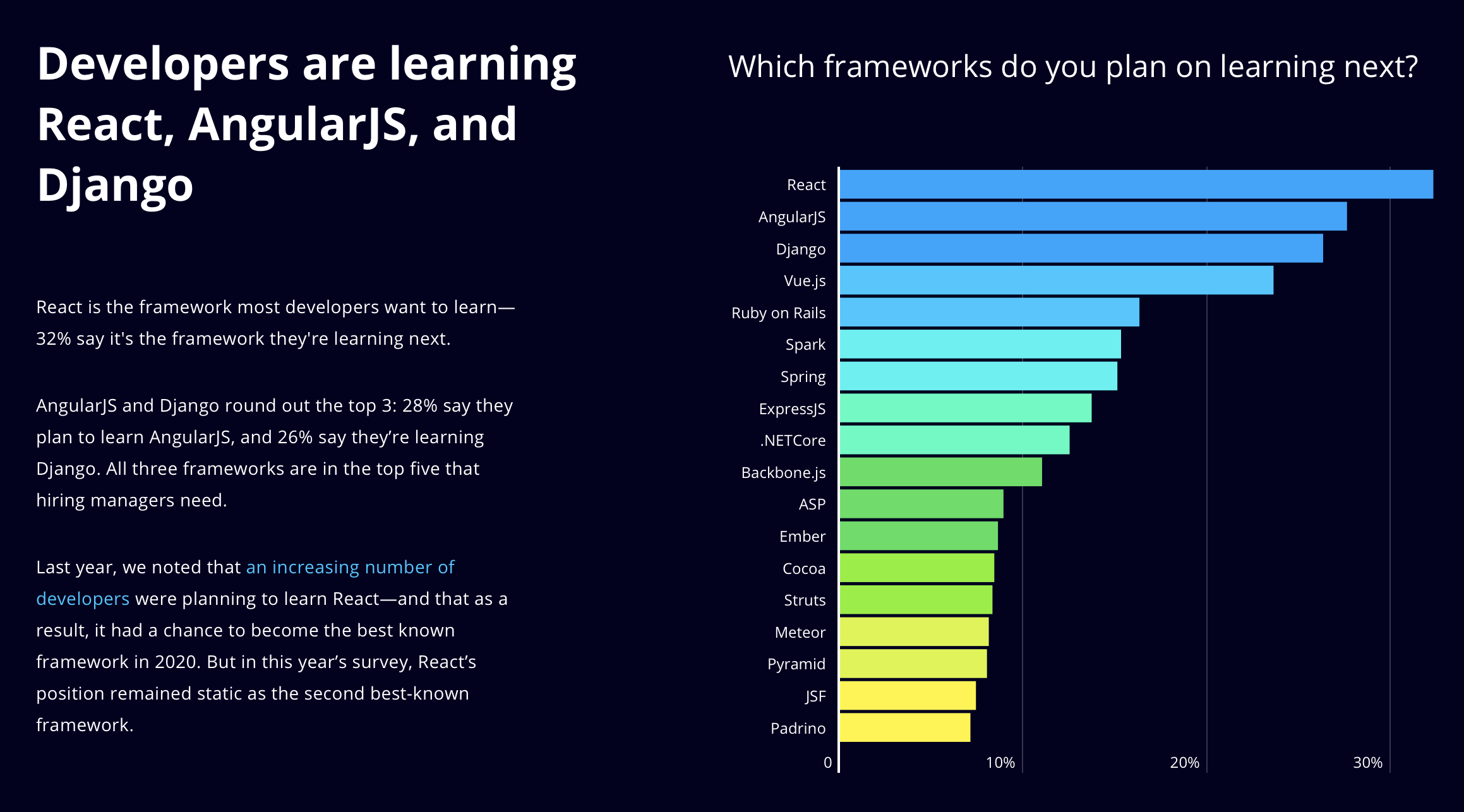 Developers are learning React, AngularJS, and Django

React is the framework most developers want to learn—32% say it's the framework they're learning next.

AngularJS and Django round out the top 3: 28% say they plan to learn AngularJS, and 26% say they're learning Django. All three frameworks are in the top five that hiring managers need.

Last year, we noted that an increasing number of developers were planning to learn React—and that as a result, it had a chance to become the best known framework in 2020. But in this year's survey, React's position remained static as the second best-known framework.

Which frameworks do you plan on learning next?

React
AngularJS
Django
Vue.js
Ruby on Rails
Spark
Spring
ExpressJS
.NETCore
Backbone.js
ASP
Ember
Cocoa
Struts
Meteor
Pyramid
JSF
Padrino

0
10%
20%
30%